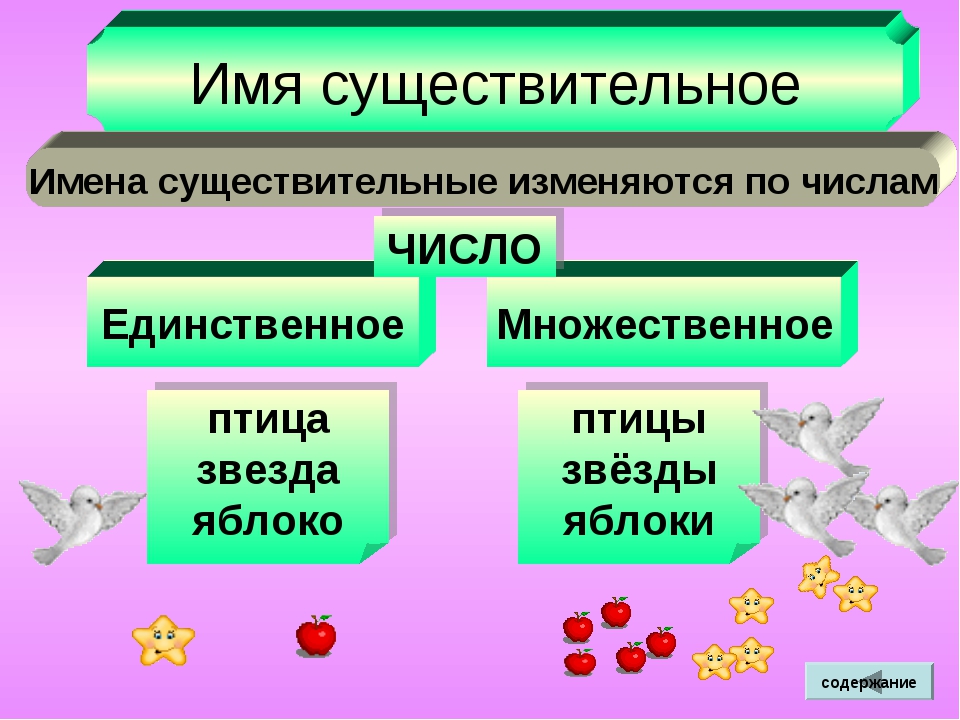 Имя существительное

Имена существительные изменяются по числам

ЧИСЛО

Единственное

Множественное

птица
звезда
яблоко

птицы
звёзды
яблоки

содержание